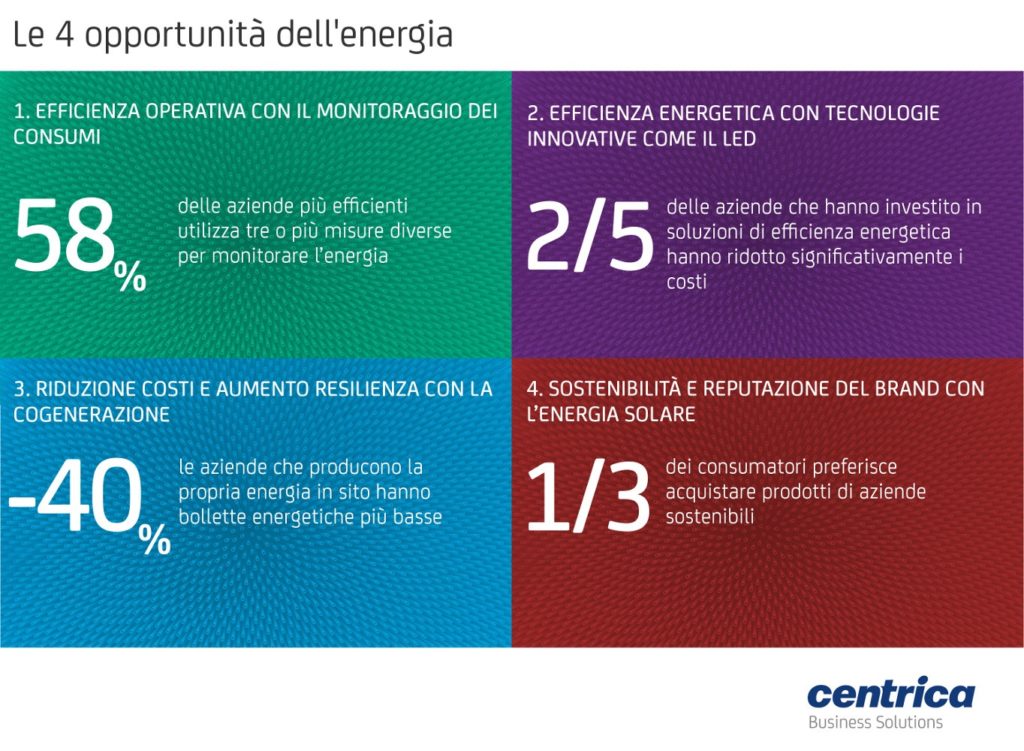 Le 4 opportunità dell'energia

1. EFFICIENZA OPERATIVA CON IL MONITORAGGIO DEI CONSUMI

58%

delle aziende più efficienti utilizza tre o più misure diverse per monitorare l'energia

2. EFFICIENZA ENERGETICA CON TECNOLOGIE INNOVATIVE COME IL LED

2/5

delle aziende che hanno investito in soluzioni di efficienza energetica hanno ridotto significativamente i costi

3. RIDUZIONE COSTI E AUMENTO RESILIENZA CON LA COGENERAZIONE

-40%

le aziende che producono la propria energia in sito hanno bollette energetiche più basse

4. SOSTENIBILITÀ E REPUTAZIONE DEL BRAND CON L'ENERGIA SOLARE

1/3

dei consumatori preferisce acquistare prodotti di aziende sostenibili

centrica
Business Solutions